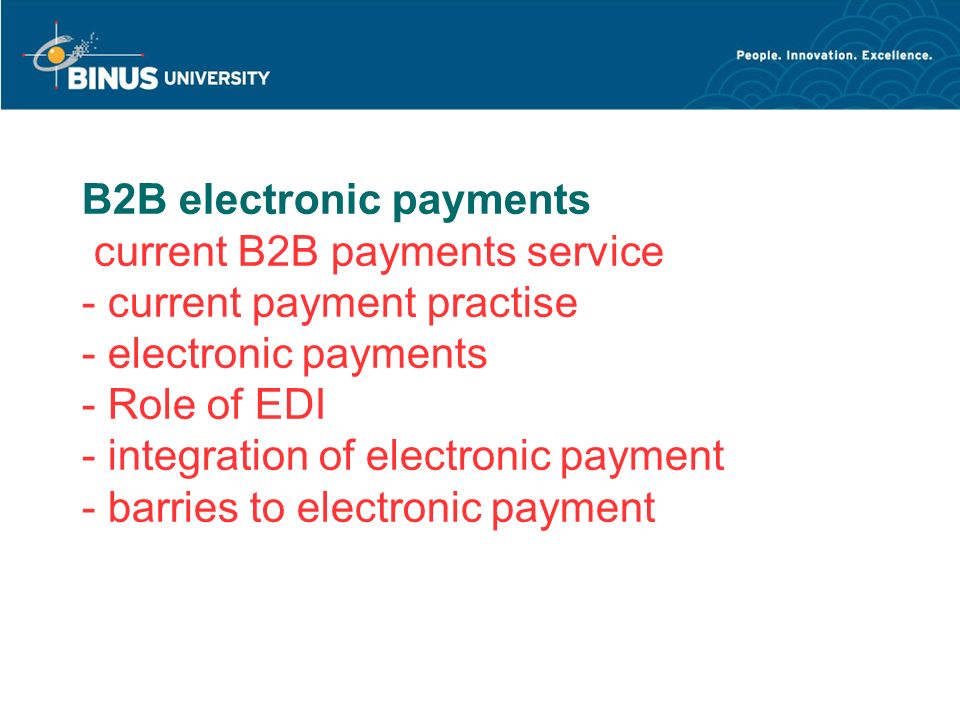 BINUS UNIVERSITY

People. Innovation. Excellence.

B2B electronic payments
current B2B payments service
- current payment practise
- electronic payments
- Role of EDI
- integration of electronic payment
- barries to electronic payment